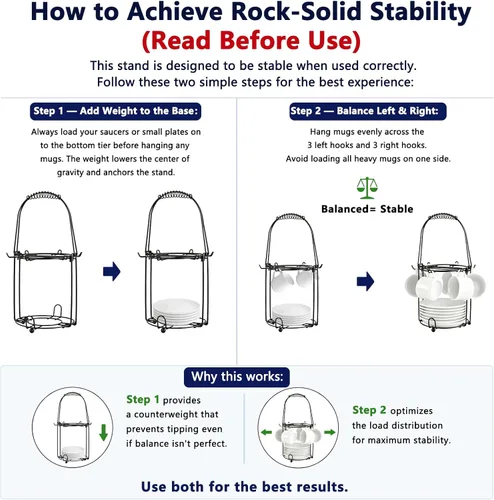 How to Achieve Rock-Solid Stability
(Read Before Use)

This stand is designed to be stable when used correctly. Follow these two simple steps for the best experience:

Step 1 — Add Weight to the Base:

Always load your saucers or small plates on to the bottom tier before hanging any mugs. The weight lowers the center of gravity and anchors the stand.

Step 2 — Balance Left & Right:

Hang mugs evenly across the 3 left hooks and 3 right hooks. Avoid loading all heavy mugs on one side.

Balanced= Stable

Why this works:

Step 1 provides a counterweight that prevents tipping even if balance isn't perfect.

Step 2 optimizes the load distribution for maximum stability.

Use both for the best results.